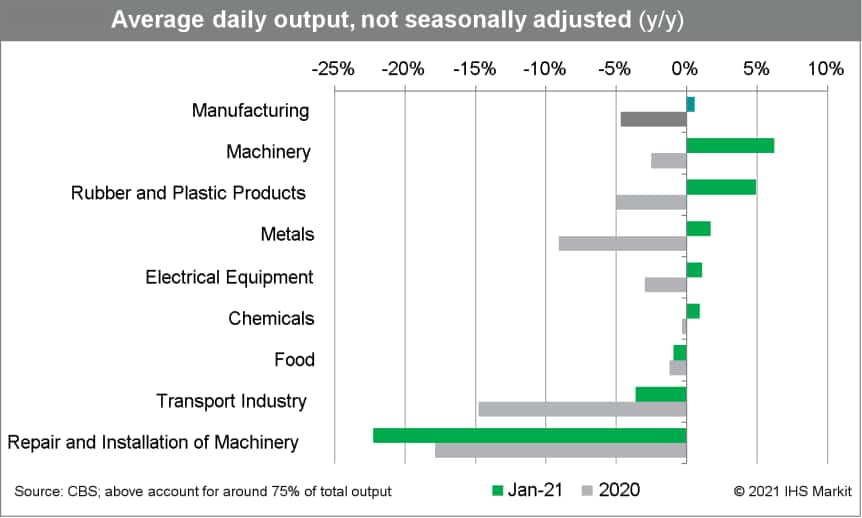 Average daily output, not seasonally adjusted (y/y)

-25% -20% -15% -10% -5% 0% 5% 10%

Manufacturing
Machinery
Rubber and Plastic Products
Metals
Electrical Equipment
Chemicals
Food
Transport Industry
Repair and Installation of Machinery

Source: CBS; above account for around 75% of total output

Jan-21 2020

© 2021 IHS Markit